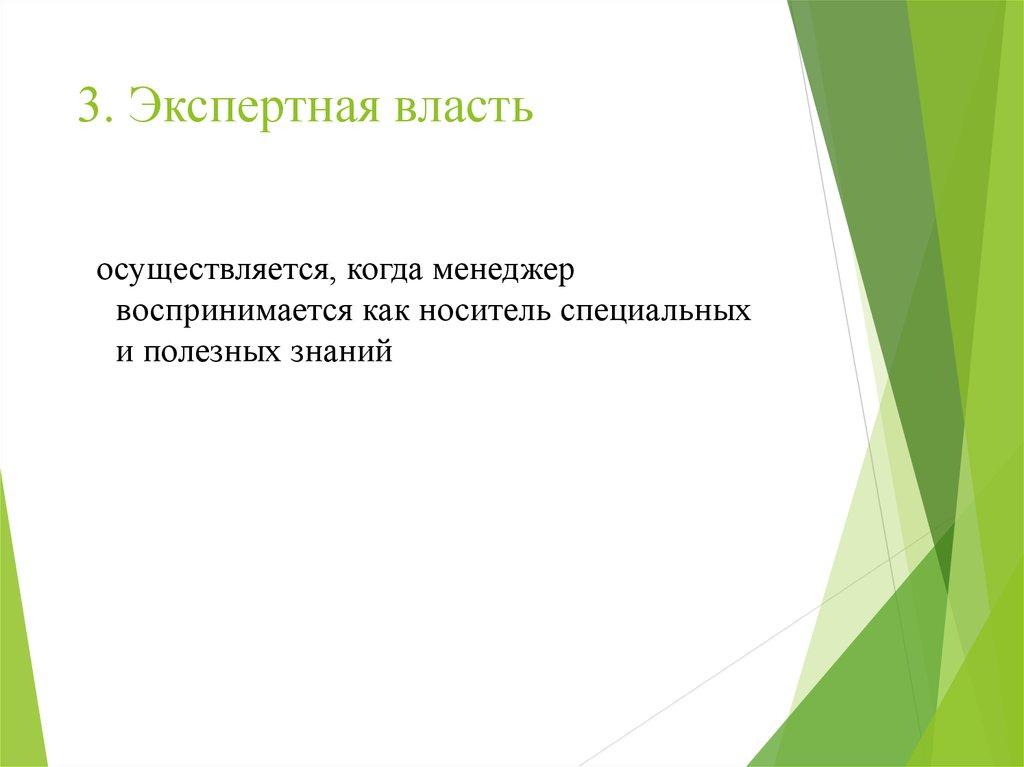 3. Экспертная власть

осуществляется, когда менеджер воспринимается как носитель специальных и полезных знаний